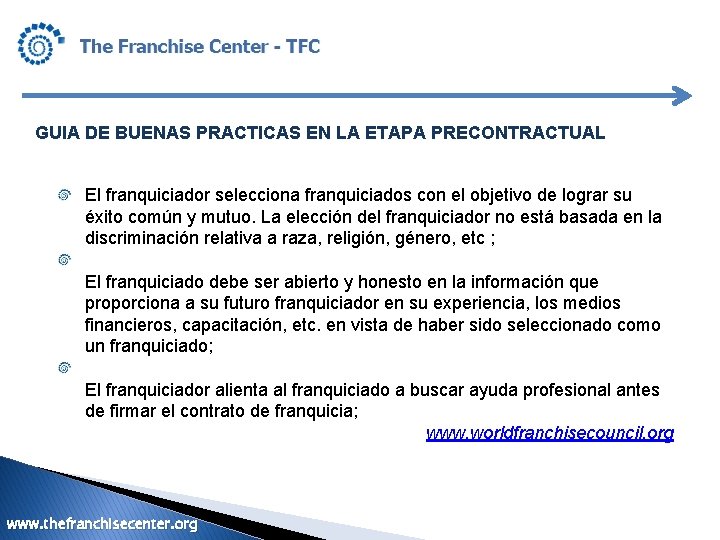 The Franchise Center - TFC

GUIA DE BUENAS PRACTICAS EN LA ETAPA PRECONTRACTUAL

El franquiciador selecciona franquiciados con el objetivo de lograr su éxito común y mutuo. La elección del franquiciador no está basada en la discriminación relativa a raza, religión, género, etc ;

El franquiciado debe ser abierto y honesto en la información que proporciona a su futuro franquiciador en su experiencia, los medios financieros, capacitación, etc. en vista de haber sido seleccionado como un franquiciado;

El franquiciador alienta al franquiciado a buscar ayuda profesional antes de firmar el contrato de franquicia;

www.worldfranchisecouncil.org

www.thefranchisecenter.org